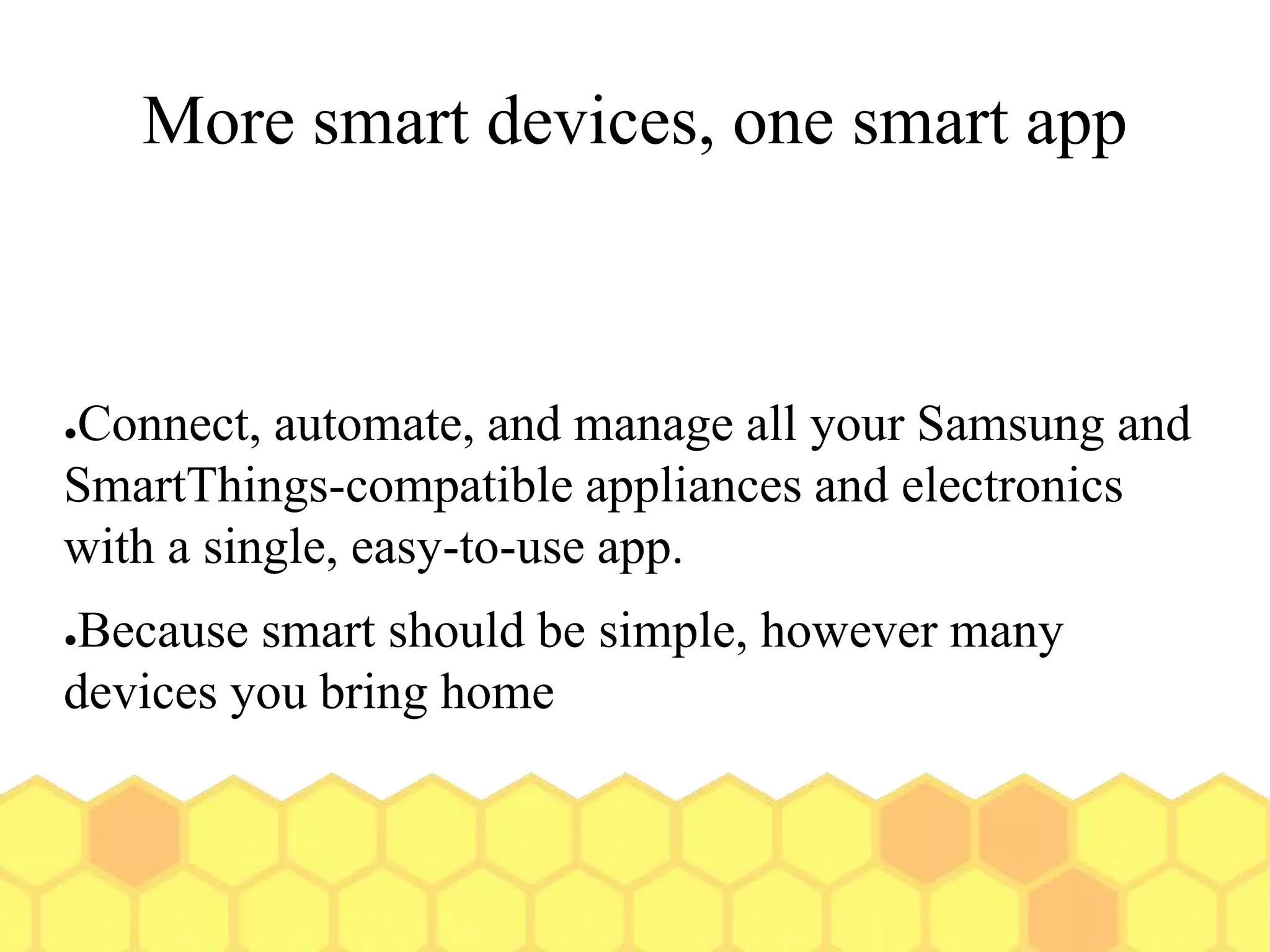 More smart devices, one smart app

●Connect, automate, and manage all your Samsung and SmartThings-compatible appliances and electronics with a single, easy-to-use app.

●Because smart should be simple, however many devices you bring home